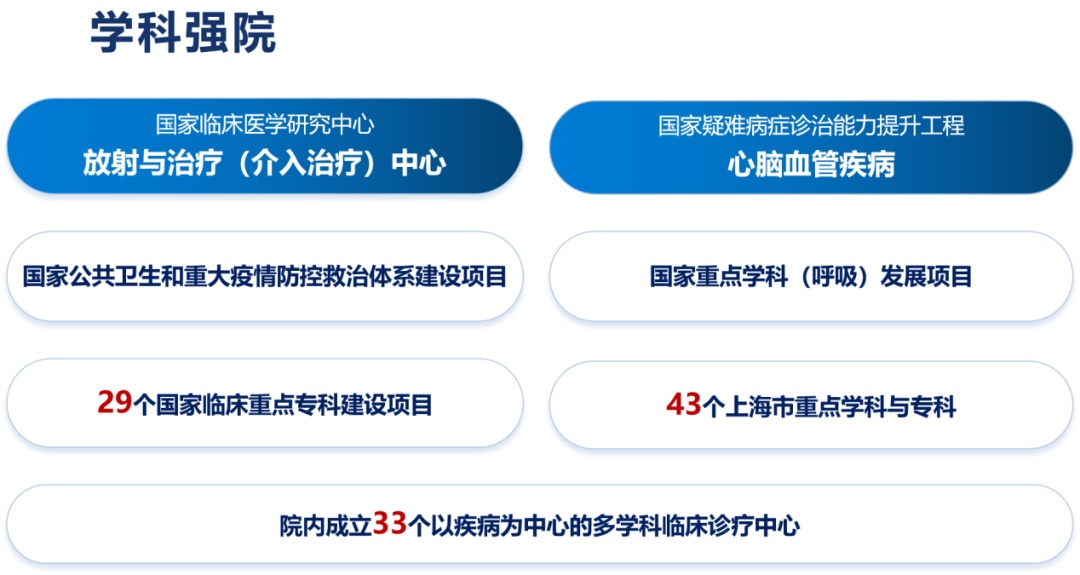 学科强院

国家临床医学研究中心
放射与治疗（介入治疗）中心

国家疑难病症诊治能力提升工程
心脑血管疾病

国家公共卫生和重大疫情防控救治体系建设项目

国家重点学科（呼吸）发展项目

29个国家临床重点专科建设项目

43个上海市重点学科与专科

院内成立33个以疾病为中心的多学科临床诊疗中心